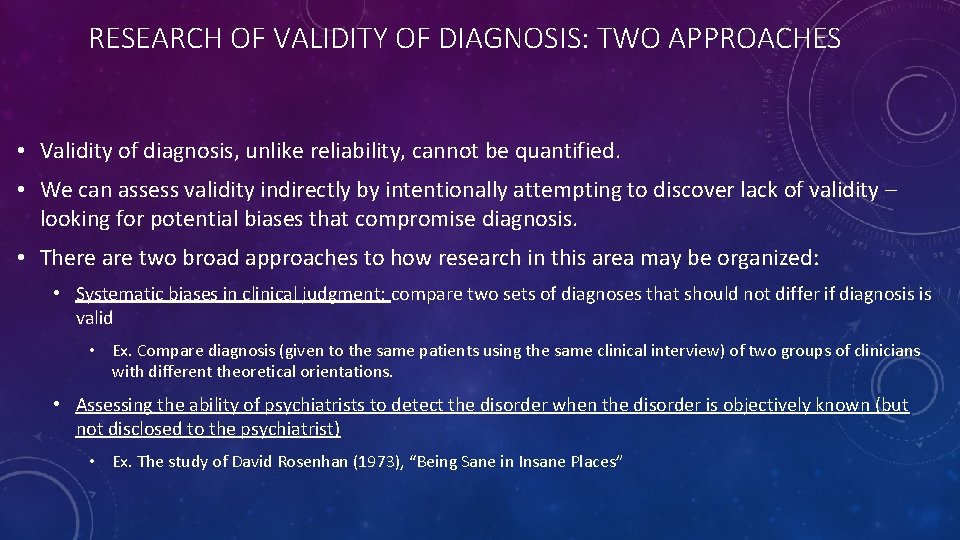 RESEARCH OF VALIDITY OF DIAGNOSIS: TWO APPROACHES

• Validity of diagnosis, unlike reliability, cannot be quantified.

• We can assess validity indirectly by intentionally attempting to discover lack of validity – looking for potential biases that compromise diagnosis.

• There are two broad approaches to how research in this area may be organized:

• Systematic biases in clinical judgment: compare two sets of diagnoses that should not differ if diagnosis is valid

• Ex. Compare diagnosis (given to the same patients using the same clinical interview) of two groups of clinicians with different theoretical orientations.

• Assessing the ability of psychiatrists to detect the disorder when the disorder is objectively known (but not disclosed to the psychiatrist)

• Ex. The study of David Rosenhan (1973), "Being Sane in Insane Places"